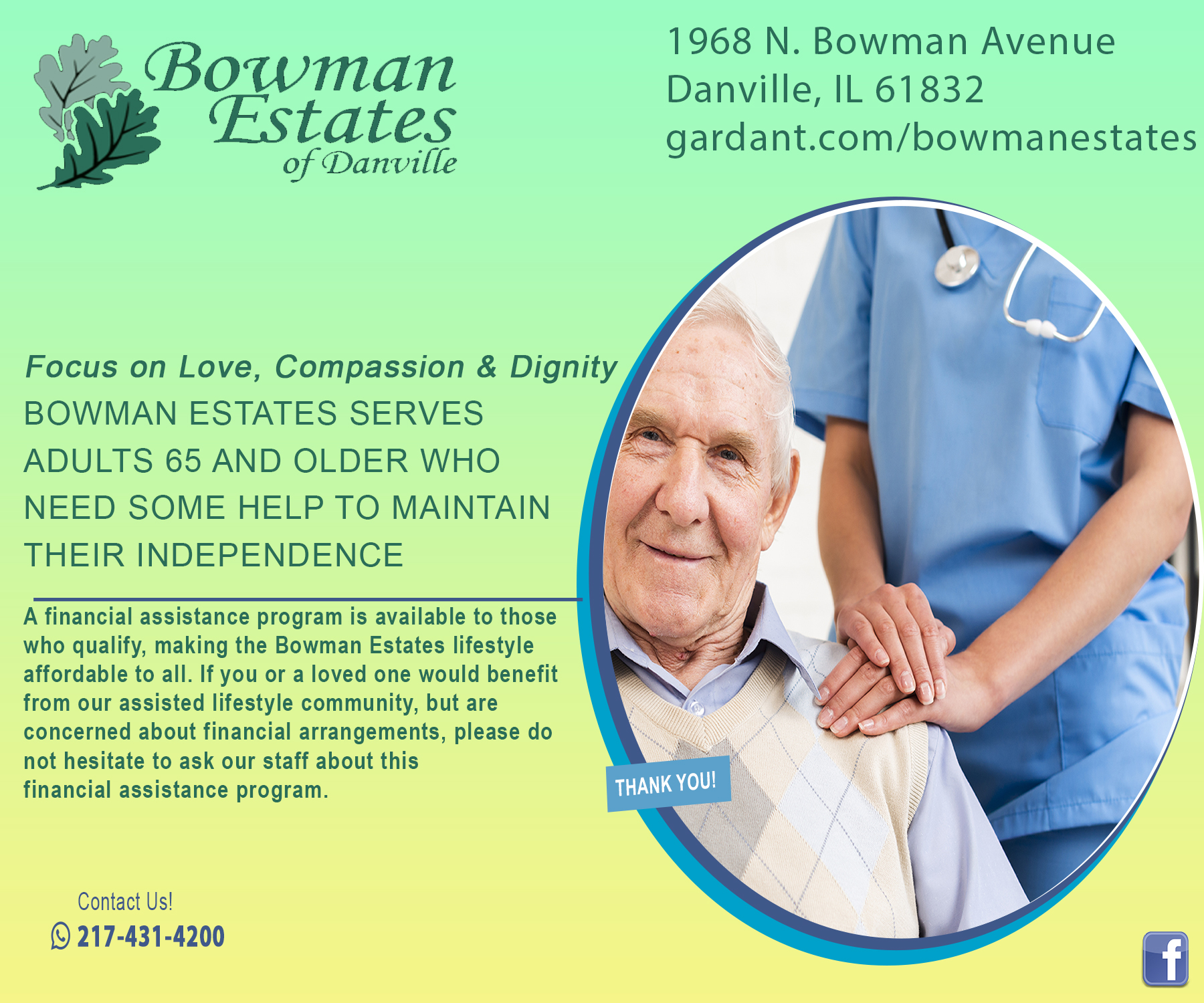 Bowman Estates of Danville

1968 N. Bowman Avenue
Danville, IL 61832
gardant.com/bowmanestates

Focus on Love, Compassion & Dignity
BOWMAN ESTATES SERVES ADULTS 65 AND OLDER WHO NEED SOME HELP TO MAINTAIN THEIR INDEPENDENCE

A financial assistance program is available to those who qualify, making the Bowman Estates lifestyle affordable to all. If you or a loved one would benefit from our assisted lifestyle community, but are concerned about financial arrangements, please do not hesitate to ask our staff about this financial assistance program.

THANK YOU!

Contact Us!
217-431-4200

f